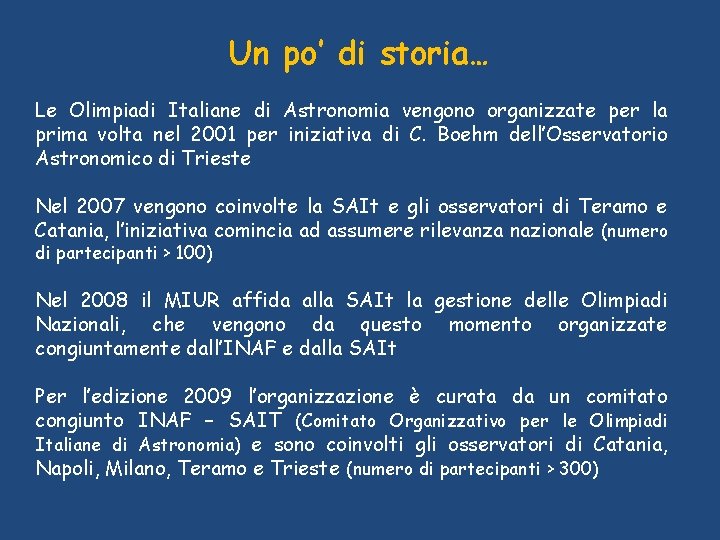 Un po' di storia…

Le Olimpiadi Italiane di Astronomia vengono organizzate per la prima volta nel 2001 per iniziativa di C. Boehm dell'Osservatorio Astronomico di Trieste

Nel 2007 vengono coinvolte la SAIt e gli osservatori di Teramo e Catania, l'iniziativa comincia ad assumere rilevanza nazionale (numero di partecipanti > 100)

Nel 2008 il MIUR affida alla SAIt la gestione delle Olimpiadi Nazionali, che vengono da questo momento organizzate congiuntamente dall'INAF e dalla SAIt

Per l'edizione 2009 l'organizzazione è curata da un comitato congiunto INAF – SAIT (Comitato Organizzativo per le Olimpiadi Italiane di Astronomia) e sono coinvolti gli osservatori di Catania, Napoli, Milano, Teramo e Trieste (numero di partecipanti > 300)